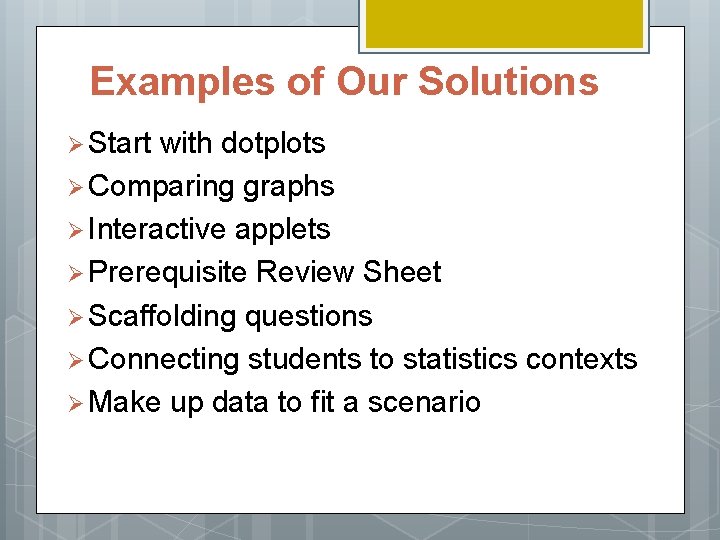 Examples of Our Solutions

➢ Start with dotplots
➢ Comparing graphs
➢ Interactive applets
➢ Prerequisite Review Sheet
➢ Scaffolding questions
➢ Connecting students to statistics contexts
➢ Make up data to fit a scenario